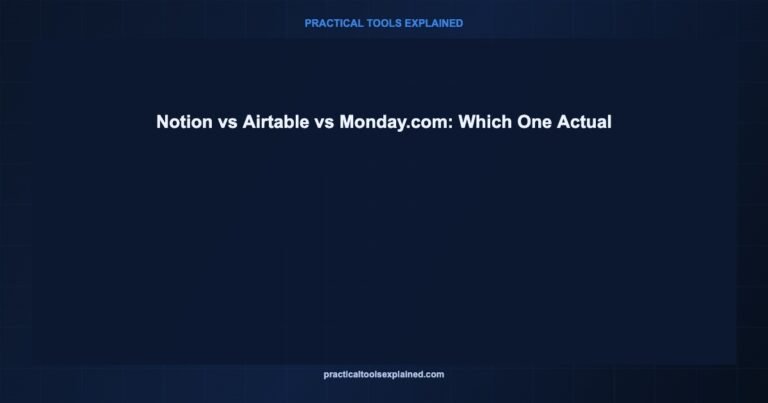 PRACTICAL TOOLS EXPLAINED

Notion vs Airtable vs Monday.com: Which One Actual

practicaltoolsexplained.com